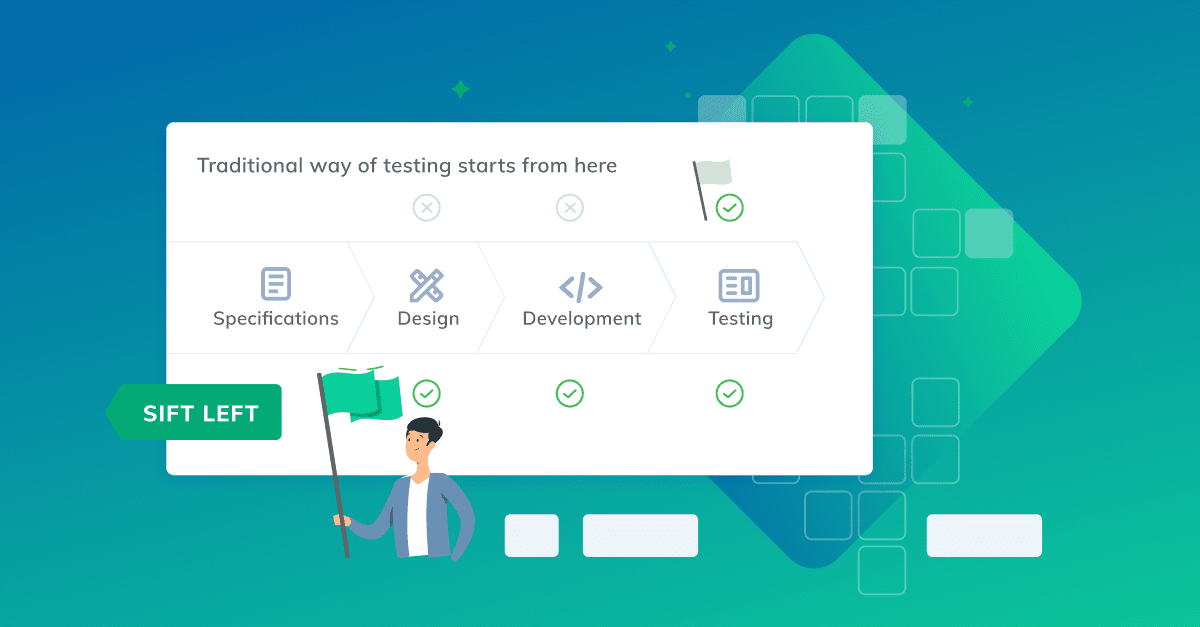 Traditional way of testing starts from here

Specifications

Design

Development

Testing

SIFT LEFT